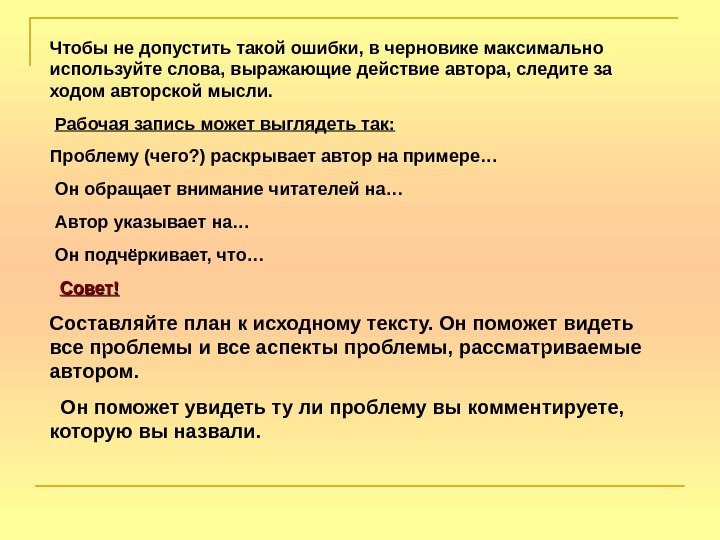 Чтобы не допустить такой ошибки, в черновике максимально используйте слова, выражающие действие автора, следите за ходом авторской мысли.

Рабочая запись может выглядеть так:

Проблему (чего?) раскрывает автор на примере…

Он обращает внимание читателей на…

Автор указывает на…

Он подчёркивает, что…

Совет!

Составляйте план к исходному тексту. Он поможет видеть все проблемы и все аспекты проблемы, рассматриваемые автором.

Он поможет увидеть ту ли проблему вы комментируете, которую вы назвали.